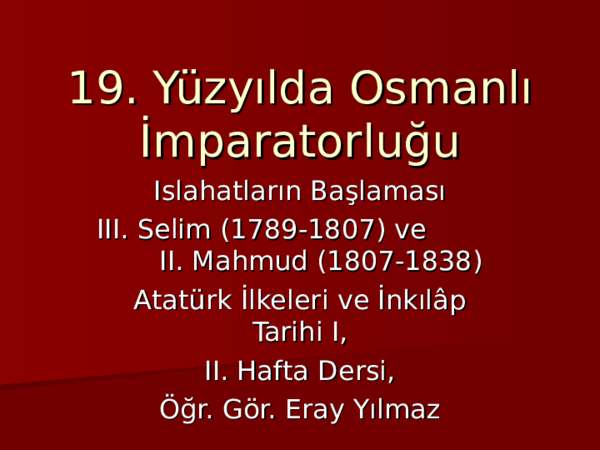 19. Yüzyılda Osmanlı İmparatorluğu

Islahatların Başlaması

III. Selim (1789-1807) ve II. Mahmud (1807-1838)

Atatürk İlkeleri ve İnkılâp Tarihi I,

II. Hafta Dersi,

Öğr. Gör. Eray Yılmaz